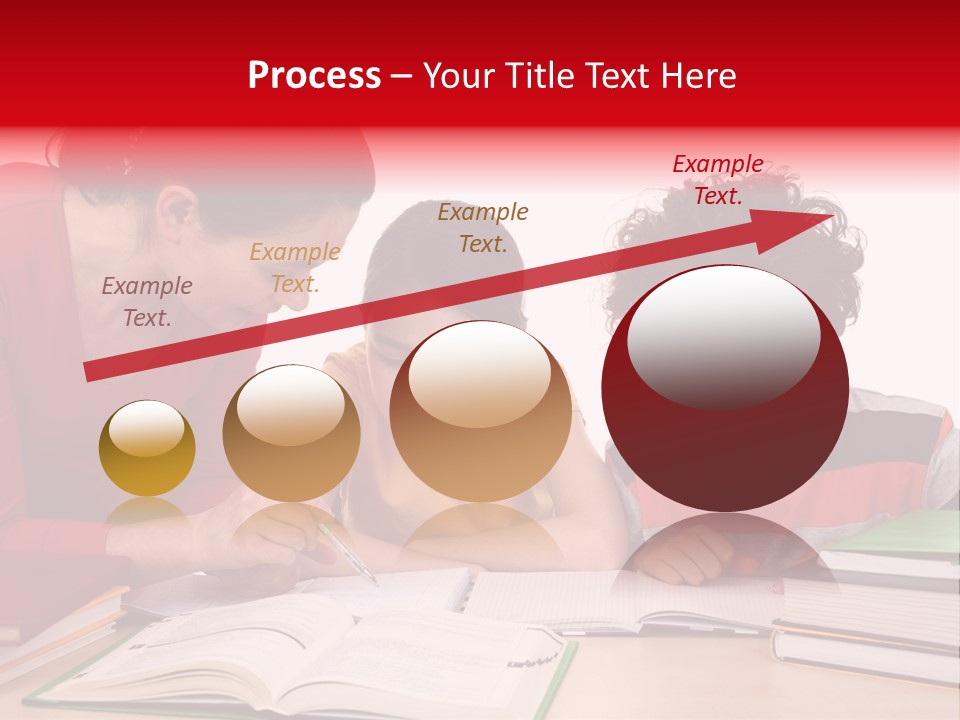 Process – Your Title Text Here

Example Text.

Example Text.

Example Text.

Example Text.